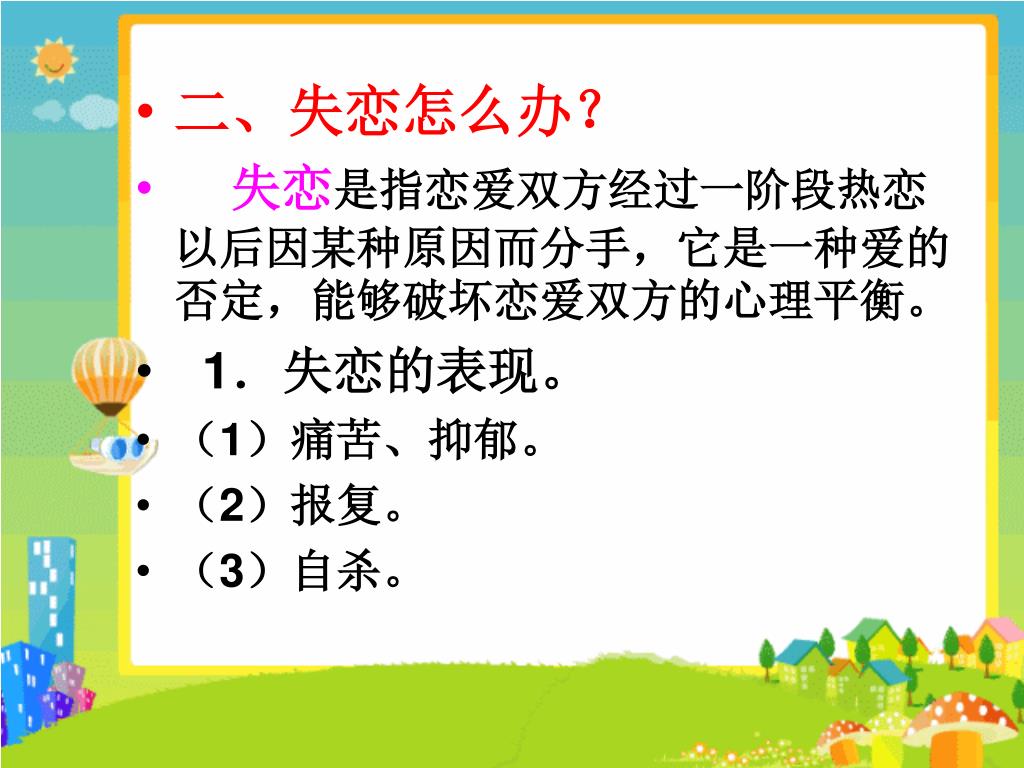 • 二、失恋怎么办？

• 失恋是指恋爱双方经过一阶段热恋以后因某种原因而分手，它是一种爱的否定，能够破坏恋爱双方的心理平衡。

• 1．失恋的表现。

• （1）痛苦、抑郁。

• （2）报复。

• （3）自杀。